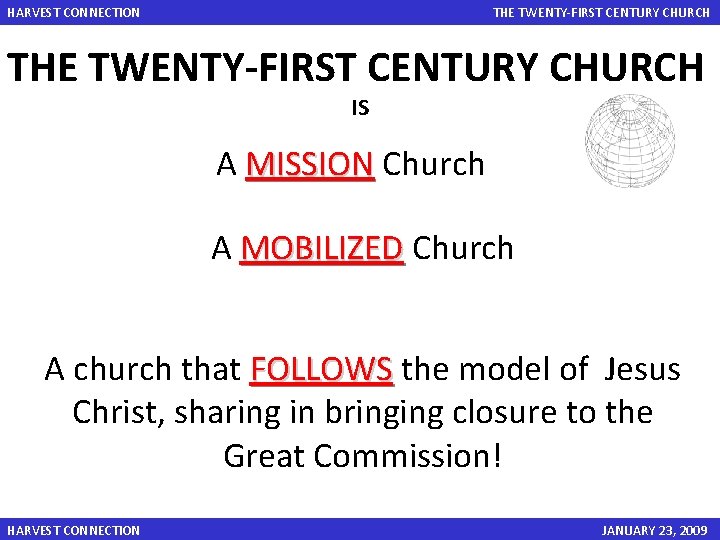 HARVEST CONNECTION THE TWENTY-FIRST CENTURY CHURCH

THE TWENTY-FIRST CENTURY CHURCH

IS

A MISSION Church

A MOBILIZED Church

A church that FOLLOWS the model of Jesus Christ, sharing in bringing closure to the Great Commission!

HARVEST CONNECTION JANUARY 23, 2009